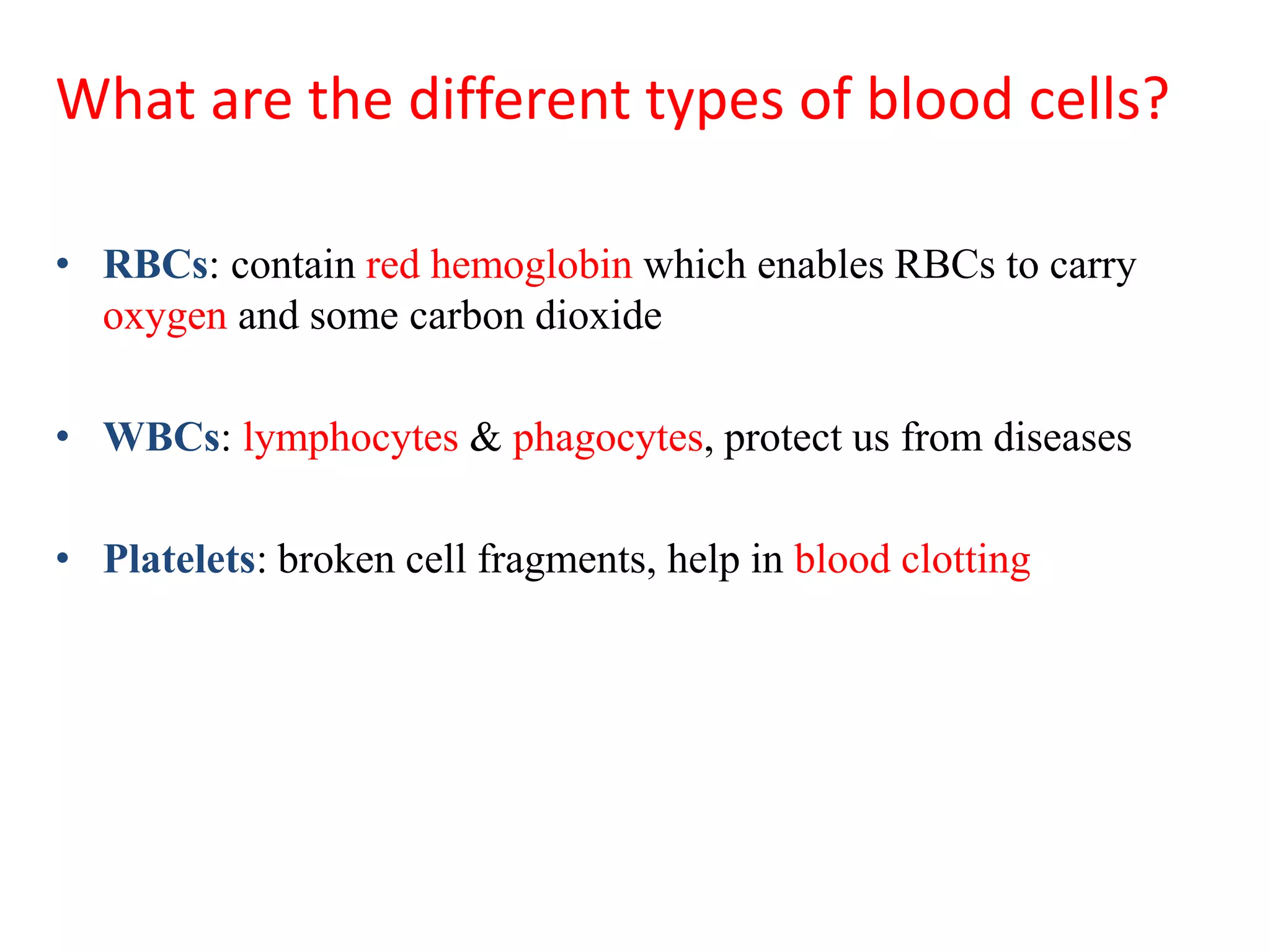 What are the different types of blood cells?

• RBCs: contain red hemoglobin which enables RBCs to carry oxygen and some carbon dioxide

• WBCs: lymphocytes & phagocytes, protect us from diseases

• Platelets: broken cell fragments, help in blood clotting